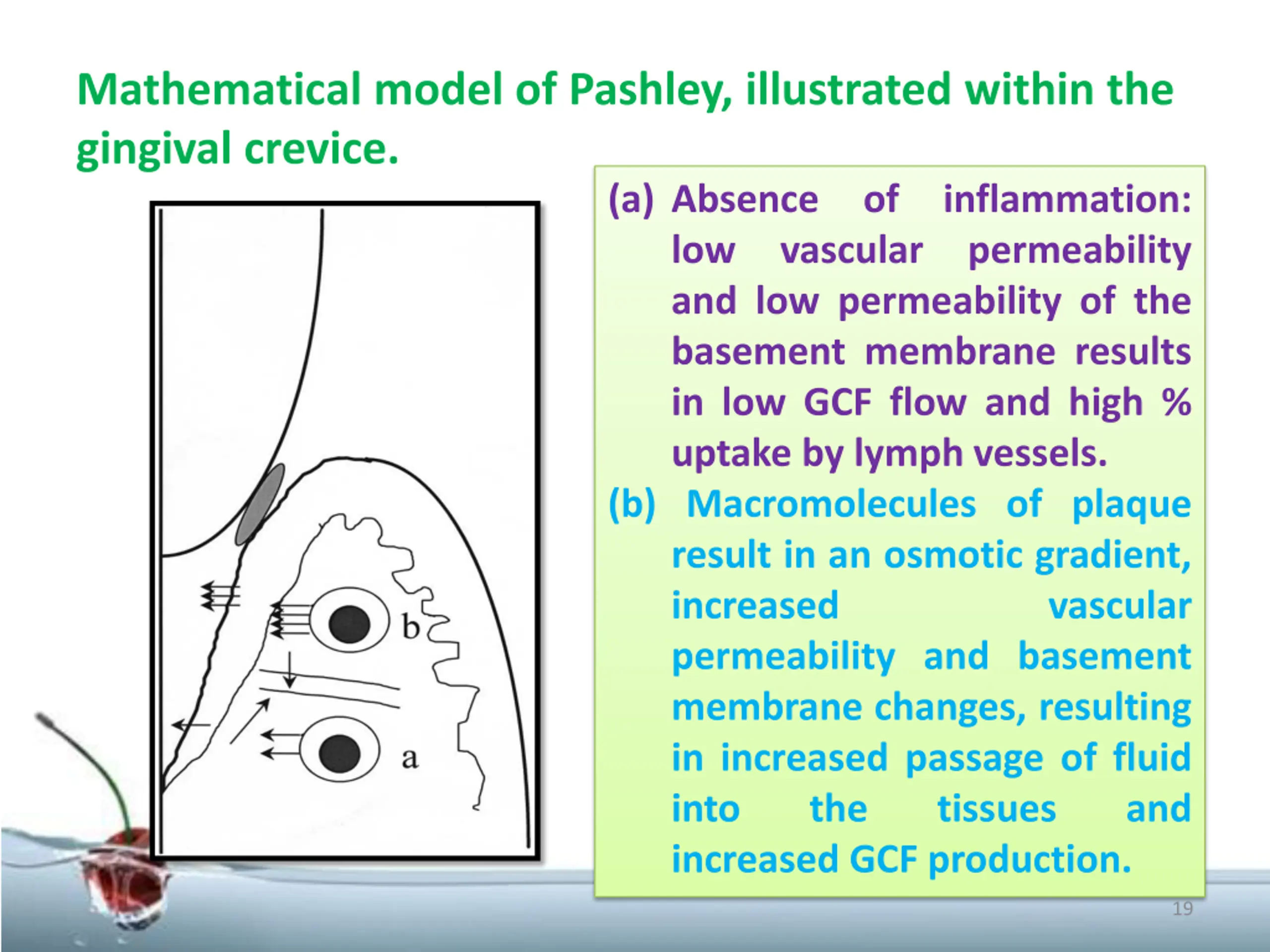 Mathematical model of Pashley, illustrated within the gingival crevice.

b

a

(a) Absence of inflammation: low vascular permeability and low permeability of the basement membrane results in low GCF flow and high % uptake by lymph vessels.

(b) Macromolecules of plaque result in an osmotic gradient, increased vascular permeability and basement membrane changes, resulting in increased passage of fluid into the tissues and increased GCF production.

19